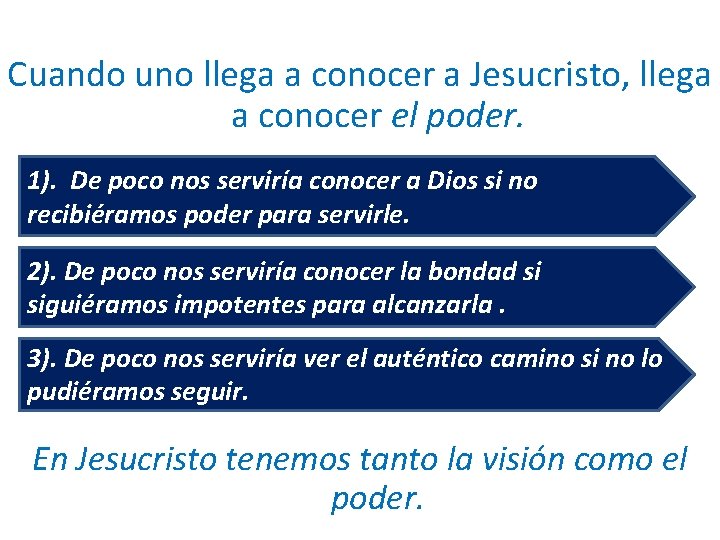 Cuando uno llega a conocer a Jesucristo, llega a conocer el poder.

1). De poco nos serviría conocer a Dios si no recibiéramos poder para servirle.

2). De poco nos serviría conocer la bondad si siguiéramos impotentes para alcanzarla .

3). De poco nos serviría ver el auténtico camino si no lo pudiéramos seguir.

En Jesucristo tenemos tanto la visión como el poder.